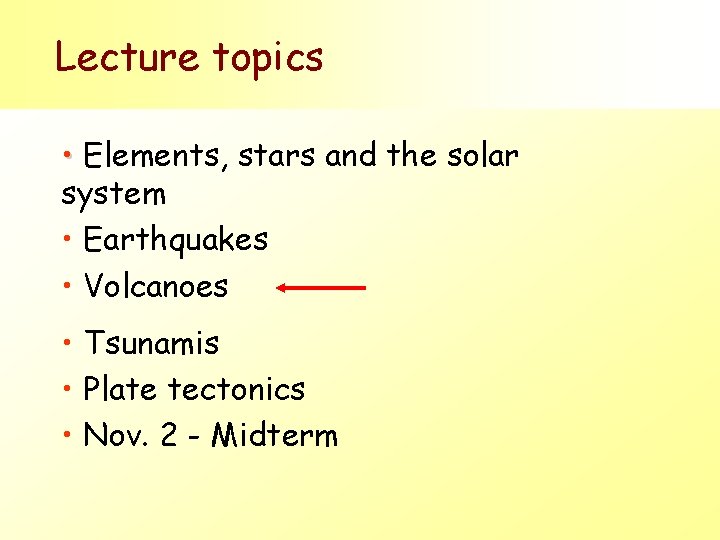 Lecture topics

• Elements, stars and the solar system
• Earthquakes
• Volcanoes
• Tsunamis
• Plate tectonics
• Nov. 2 - Midterm